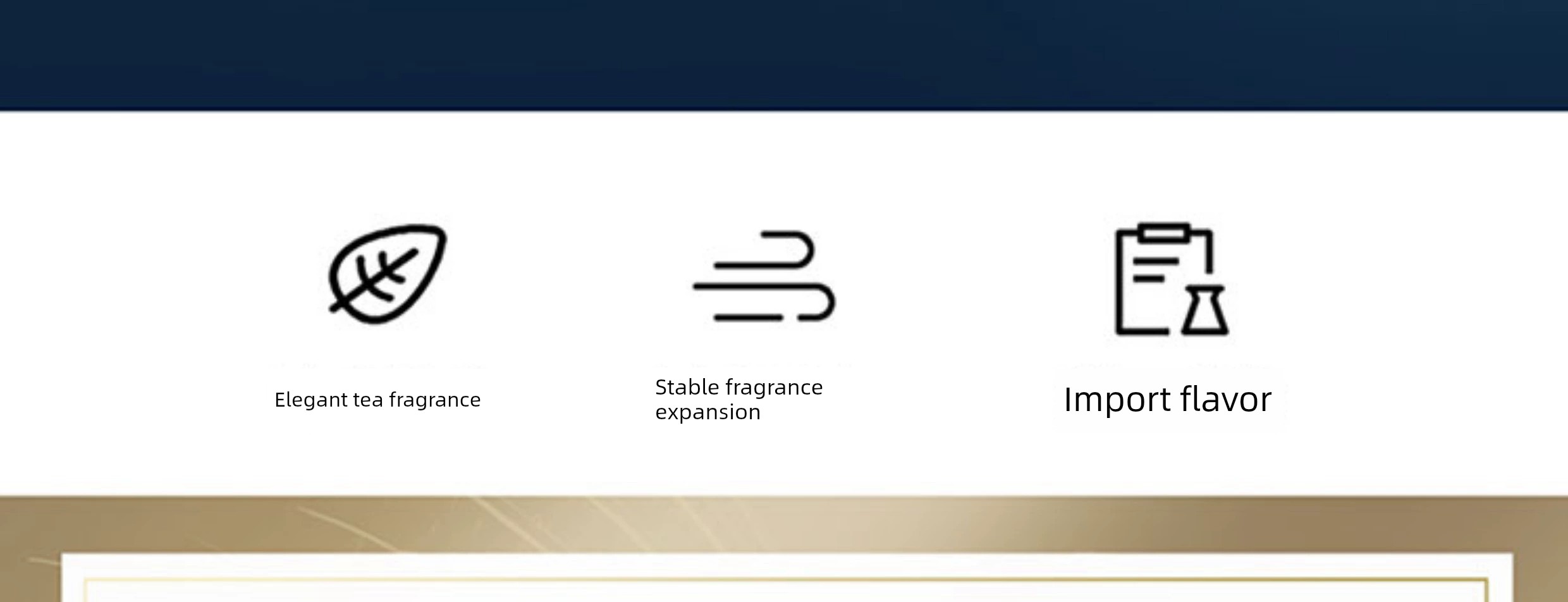 Elegant tea fragrance

Stable fragrance expansion

Import flavor